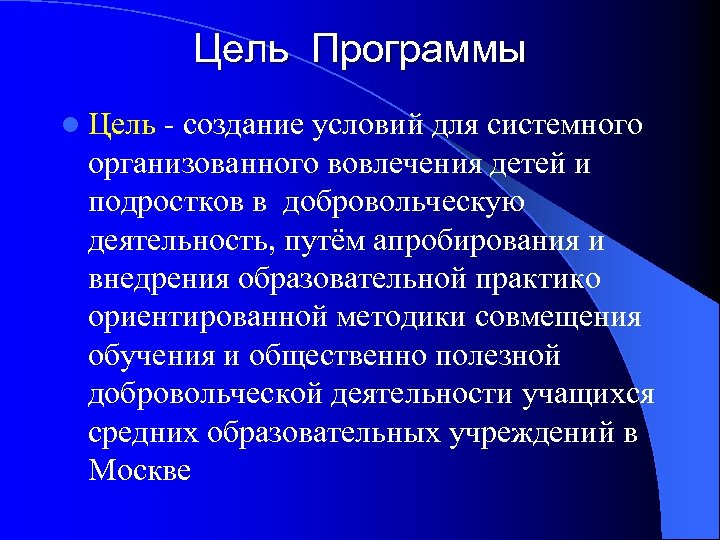 Цель Программы

Цель - создание условий для системного организованного вовлечения детей и подростков в добровольческую деятельность, путём апробирования и внедрения образовательной практико ориентированной методики совмещения обучения и общественно полезной добровольческой деятельности учащихся средних образовательных учреждений в Москве